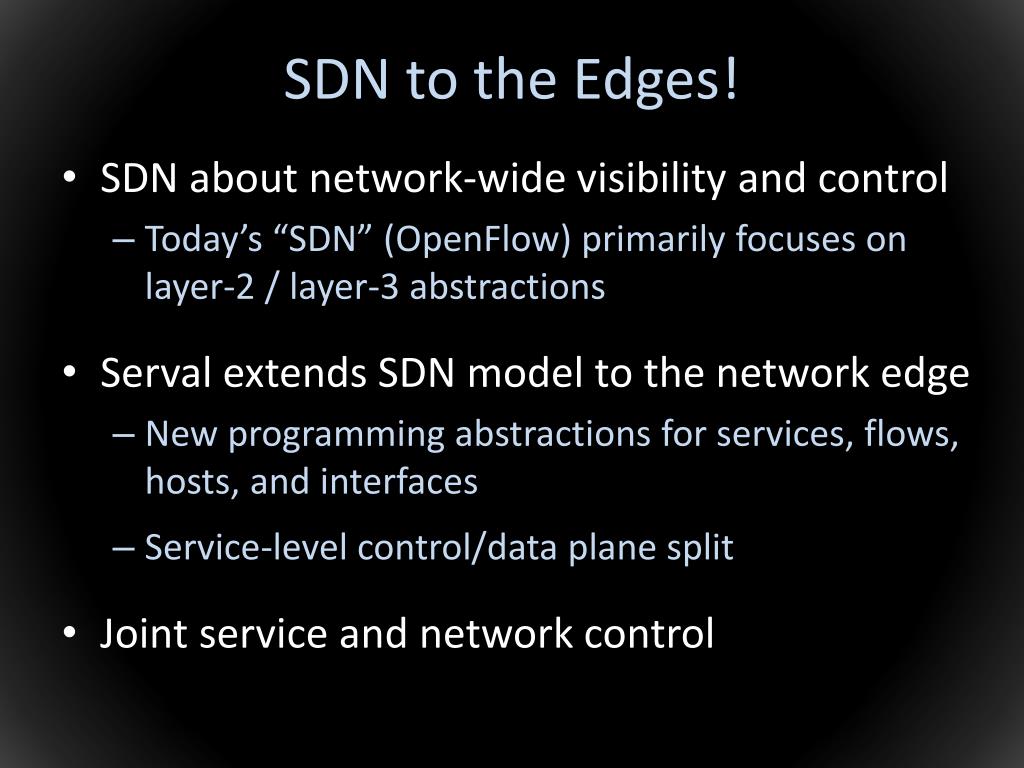 SDN to the Edges!

• SDN about network-wide visibility and control
– Today’s “SDN” (OpenFlow) primarily focuses on layer-2 / layer-3 abstractions

• Serval extends SDN model to the network edge
– New programming abstractions for services, flows, hosts, and interfaces
– Service-level control/data plane split

• Joint service and network control